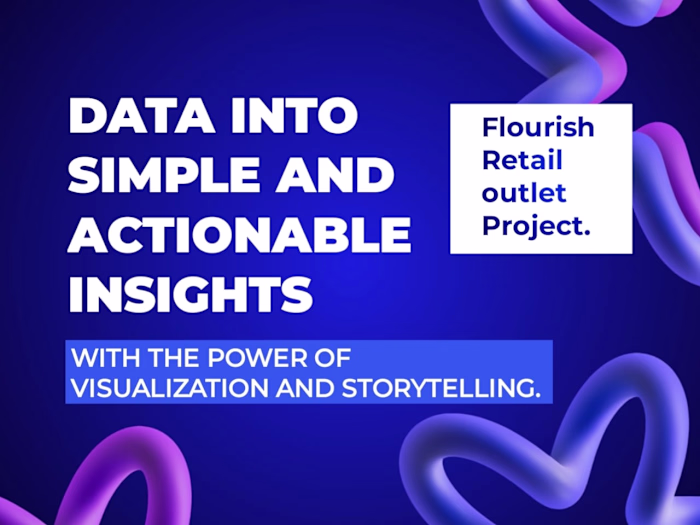 DATA INTO SIMPLE AND ACTIONABLE INSIGHTS

Flourish Retail outlet Project.

WITH THE POWER OF VISUALIZATION AND STORYTELLING.